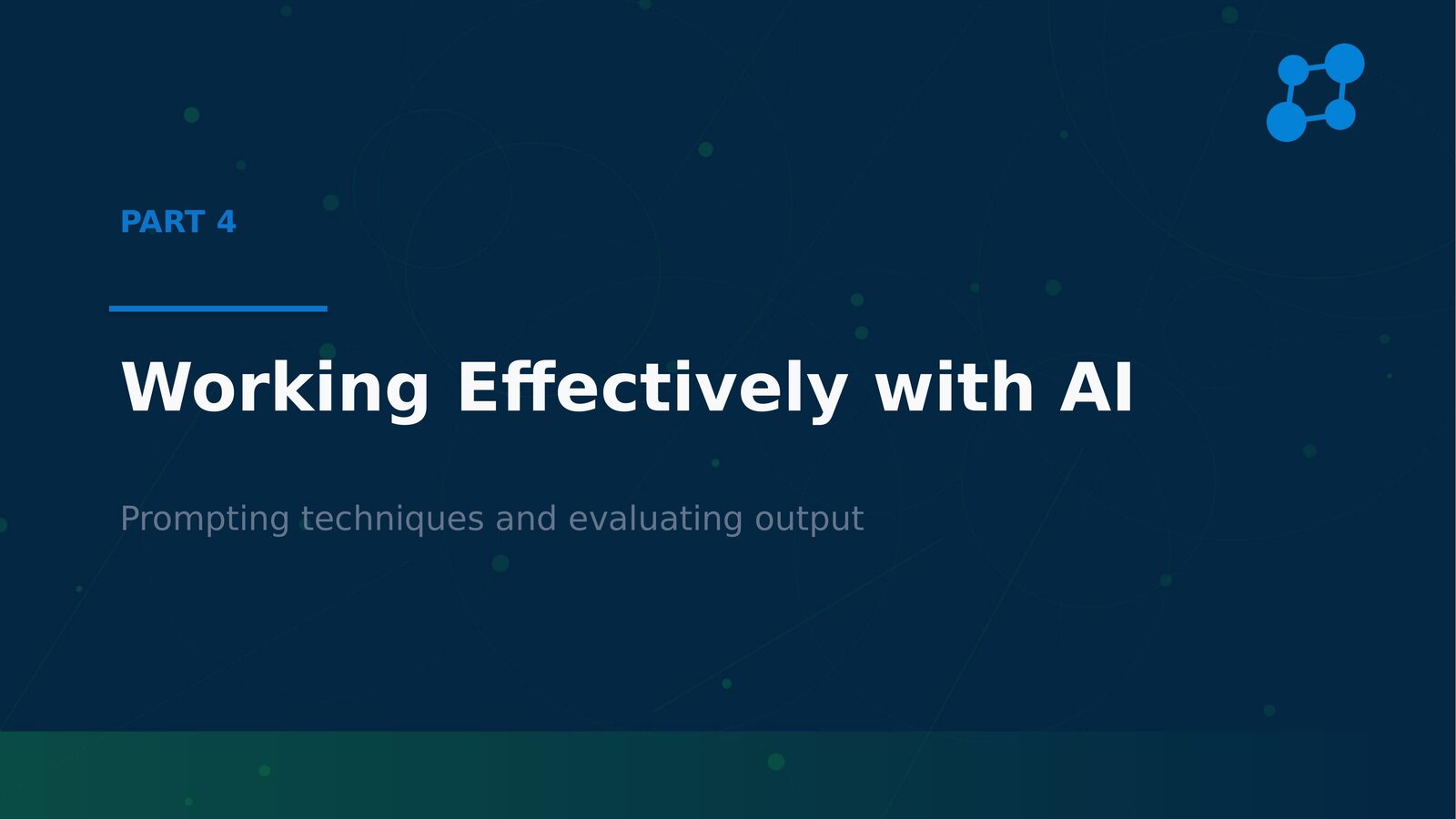 PART 4

Working Effectively with AI

Prompting techniques and evaluating output